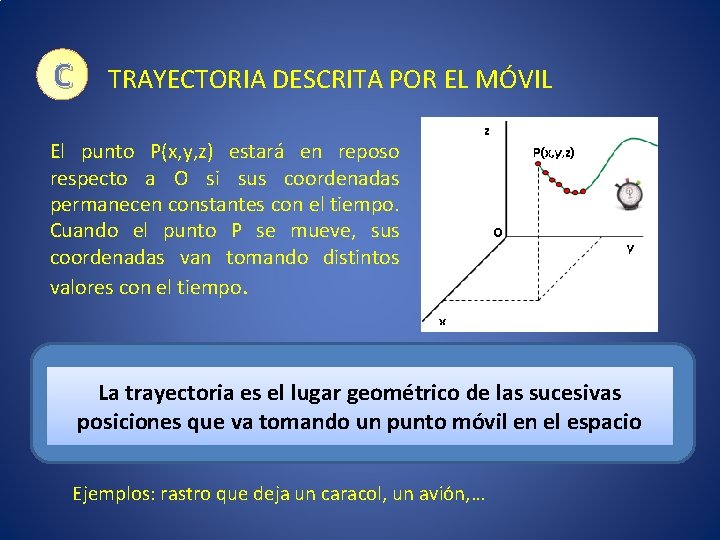 C

TRAYECTORIA DESCRITA POR EL MÓVIL

El punto P(x,y,z) estará en reposo respecto a O si sus coordenadas permanecen constantes con el tiempo. Cuando el punto P se mueve, sus coordenadas van tomando distintos valores con el tiempo.

z

P(x,y,z)

O

Y

x

La trayectoria es el lugar geométrico de las sucesivas posiciones que va tomando un punto móvil en el espacio

Ejemplos: rastro que deja un caracol, un avión,…